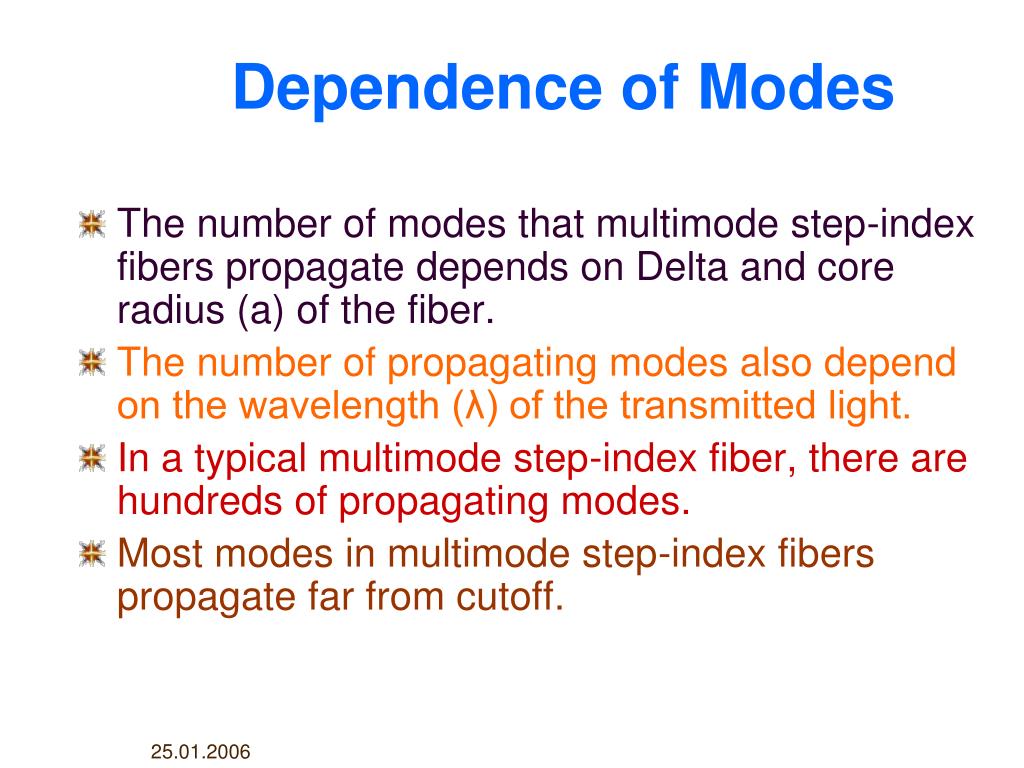 Dependence of Modes

The number of modes that multimode step-index fibers propagate depends on Delta and core radius (a) of the fiber.

The number of propagating modes also depend on the wavelength (λ) of the transmitted light.

In a typical multimode step-index fiber, there are hundreds of propagating modes.

Most modes in multimode step-index fibers propagate far from cutoff.

25.01.2006